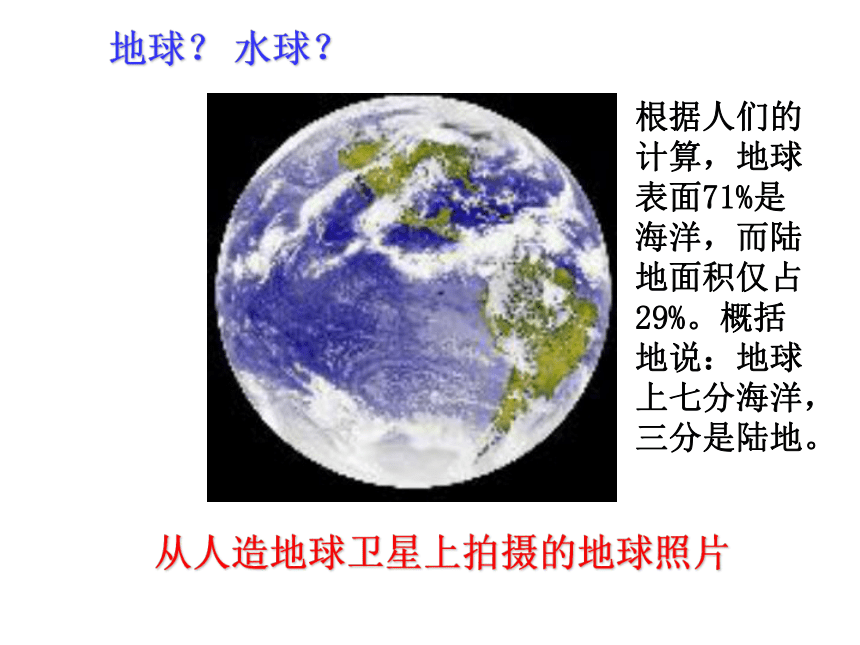 地球？ 水球？

根据人们的计算，地球表面71%是海洋，而陆地面积仅占29%。概括地说：地球上七分海洋，三分是陆地。

从人造地球卫星上拍摄的地球照片